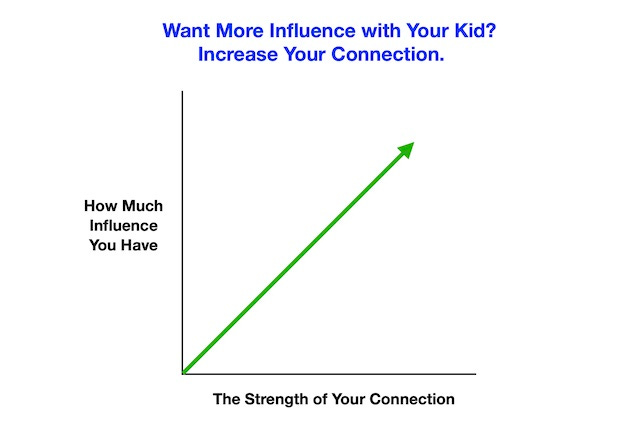 Want More Influence with Your Kid?
Increase Your Connection.

How Much Influence You Have

The Strength of Your Connection